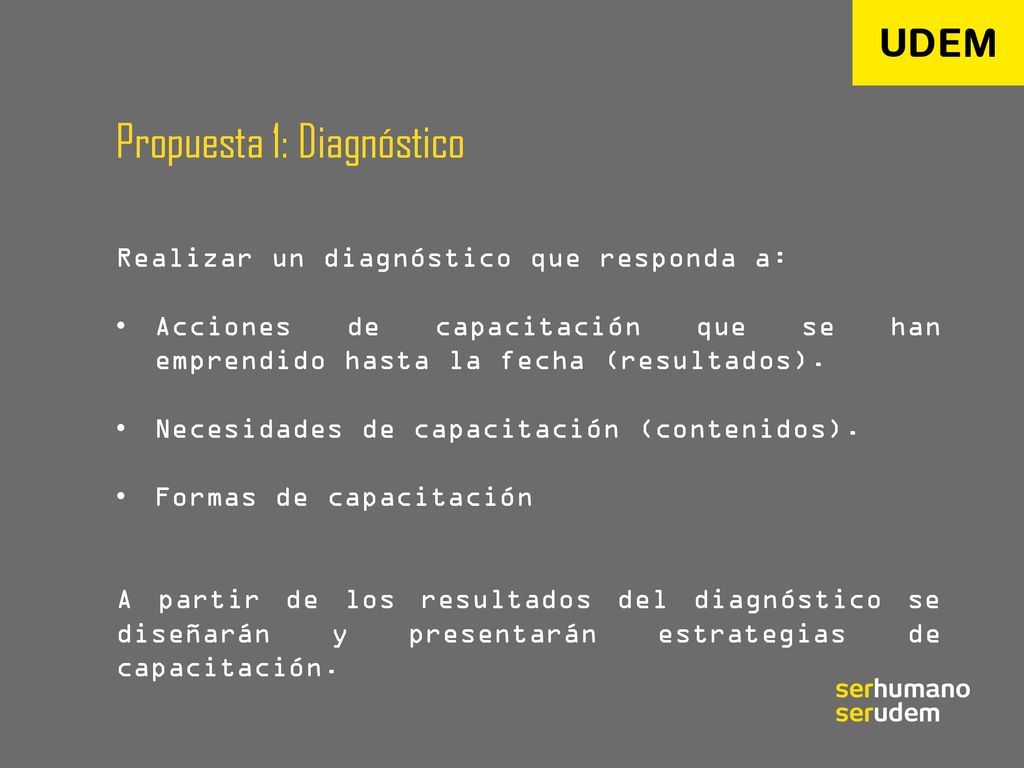 UDEM

Propuesta 1: Diagnóstico

Realizar un diagnóstico que responda a:

• Acciones de capacitación que se han emprendido hasta la fecha (resultados).

• Necesidades de capacitación (contenidos).

• Formas de capacitación

A partir de los resultados del diagnóstico se diseñarán y presentarán estrategias de capacitación.

serhumano
serudem